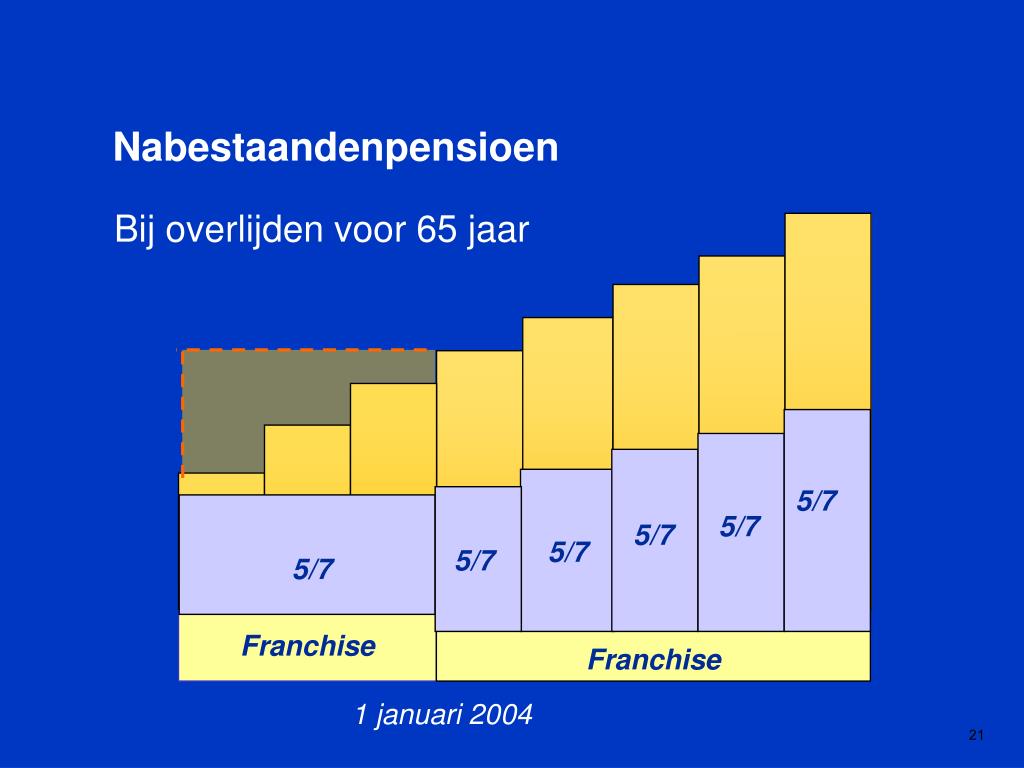 Nabestaandenpensioen

Bij overlijden voor 65 jaar

5/7

5/7

5/7

5/7

5/7

5/7

Franchise

Franchise

1 januari 2004

21